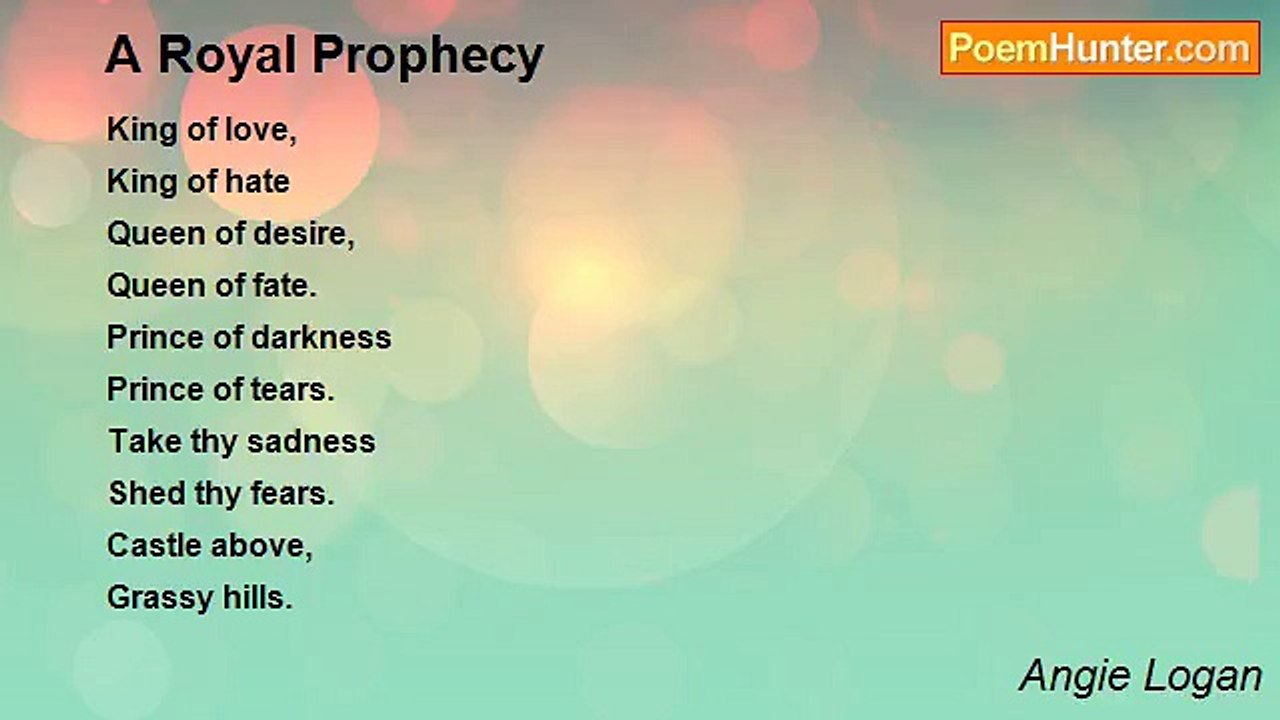 A Royal Prophecy

PoemHunter.com

King of love,
King of hate
Queen of desire,
Queen of fate.
Prince of darkness
Prince of tears.
Take thy sadness
Shed thy fears.
Castle above,
Grassy hills.

Angie Logan